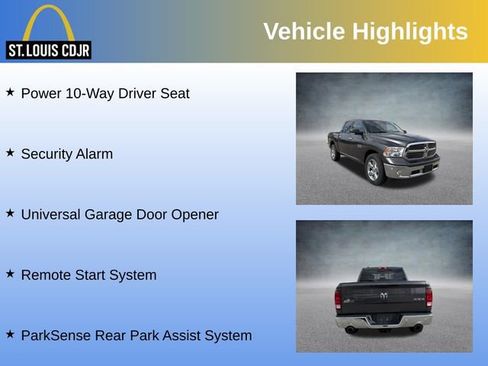 ST. LOUIS CDJR

Vehicle Highlights

★ Power 10-Way Driver Seat

★ Security Alarm

★ Universal Garage Door Opener

★ Remote Start System

★ ParkSense Rear Park Assist System